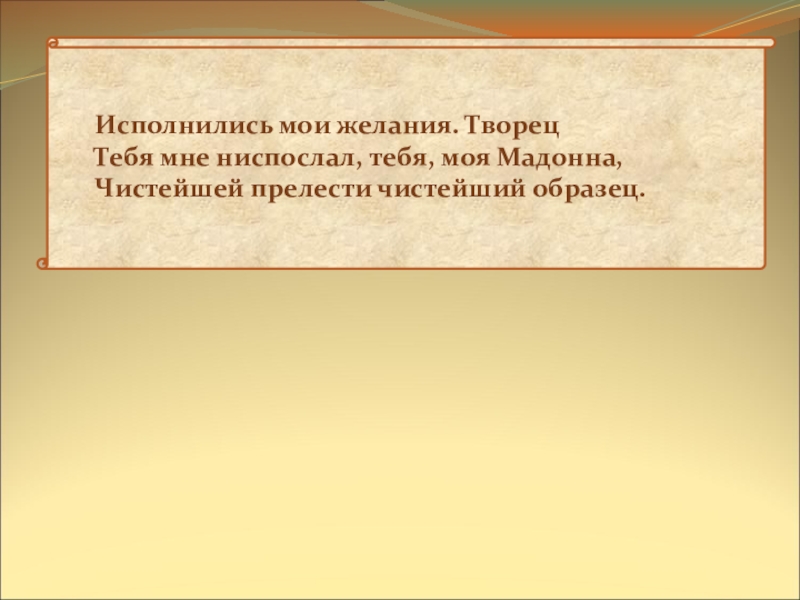 Исполнились мои желания. Творец
Тебя мне ниспослал, тебя, моя Мадонна,
Чистейшей прелести чистейший образец.